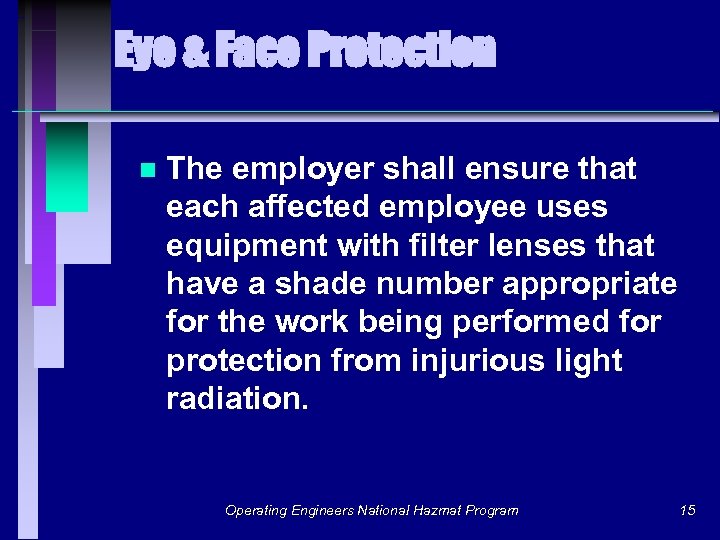 Eye & Face Protection

The employer shall ensure that each affected employee uses equipment with filter lenses that have a shade number appropriate for the work being performed for protection from injurious light radiation.

Operating Engineers National Hazmat Program

15